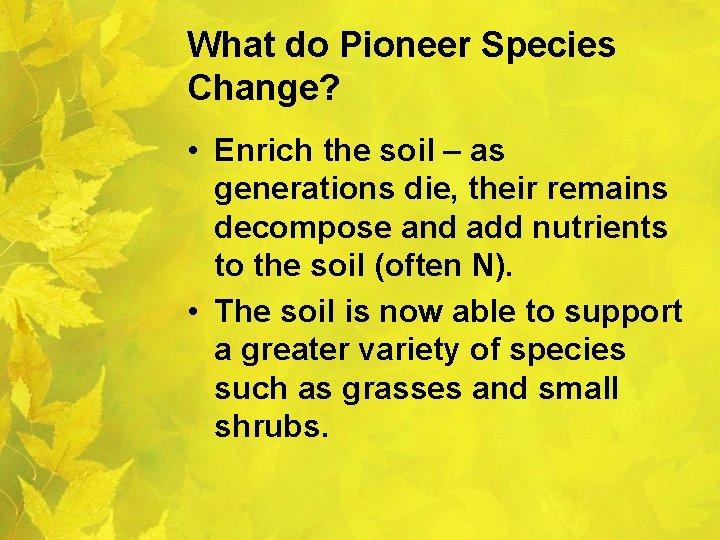 What do Pioneer Species Change?

• Enrich the soil – as generations die, their remains decompose and add nutrients to the soil (often N).

• The soil is now able to support a greater variety of species such as grasses and small shrubs.